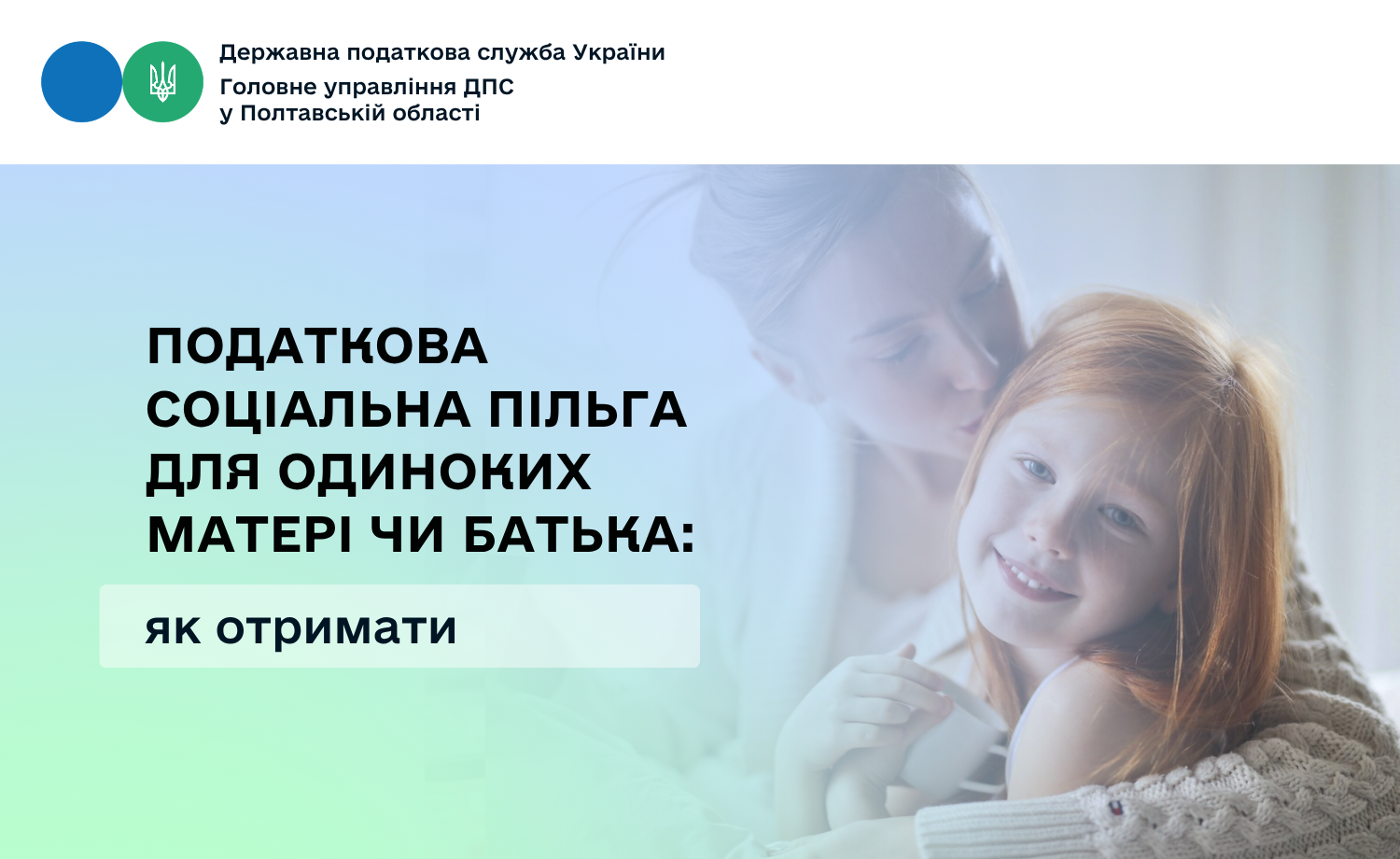 Державна податкова служба України
Головне управління ДПС
у Полтавській області

ПОДАТКОВА СОЦІАЛЬНА ПІЛЬГА ДЛЯ ОДИНОКИХ МАТЕРІ ЧИ БАТЬКА:

як отримати